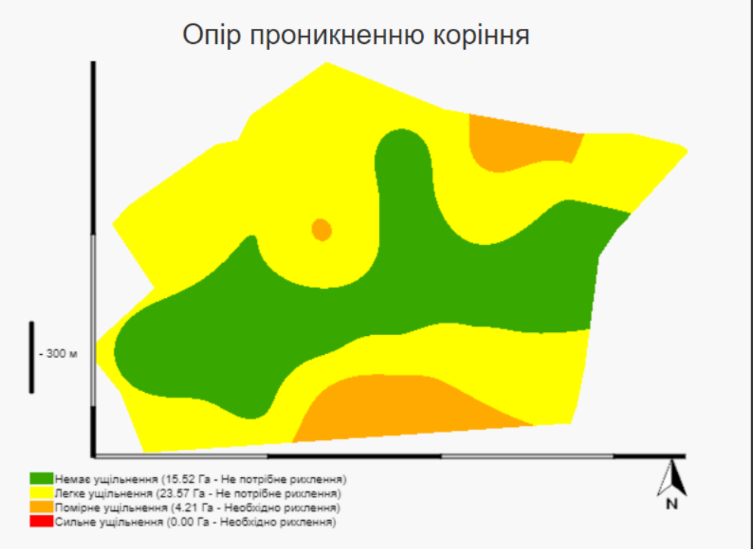 Опір проникненню коріння

- 300 м

Немає ущільнення (15.52 Га - Не потрібне рихлення)
Легке ущільнення (23.57 Га - Не потрібне рихлення)
Помірне ущільнення (4.21 Га - Необхідно рихлення)
Сильне ущільнення (0.00 Га - Необхідно рихлення)

N